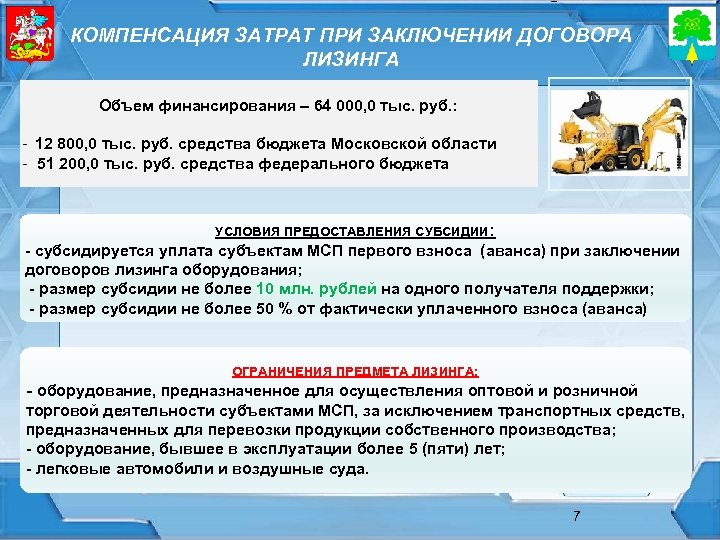 КОМПЕНСАЦИЯ ЗАТРАТ ПРИ ЗАКЛЮЧЕНИИ ДОГОВОРА ЛИЗИНГА

Объем финансирования – 64 000,0 тыс. руб.:

- 12 800,0 тыс. руб. средства бюджета Московской области
- 51 200,0 тыс. руб. средства федерального бюджета

УСЛОВИЯ ПРЕДОСТАВЛЕНИЯ СУБСИДИИ:
- субсидируется уплата субъектам МСП первого взноса (аванса) при заключении договоров лизинга оборудования;
- размер субсидии не более 10 млн. рублей на одного получателя поддержки;
- размер субсидии не более 50 % от фактически уплаченного взноса (аванса)

ОГРАНИЧЕНИЯ ПРЕДМЕТА ЛИЗИНГА:
- оборудование, предназначенное для осуществления оптовой и розничной торговой деятельности субъектами МСП, за исключением транспортных средств, предназначенных для перевозки продукции собственного производства;
- оборудование, бывшее в эксплуатации более 5 (пяти) лет;
- легковые автомобили и воздушные суда.

7